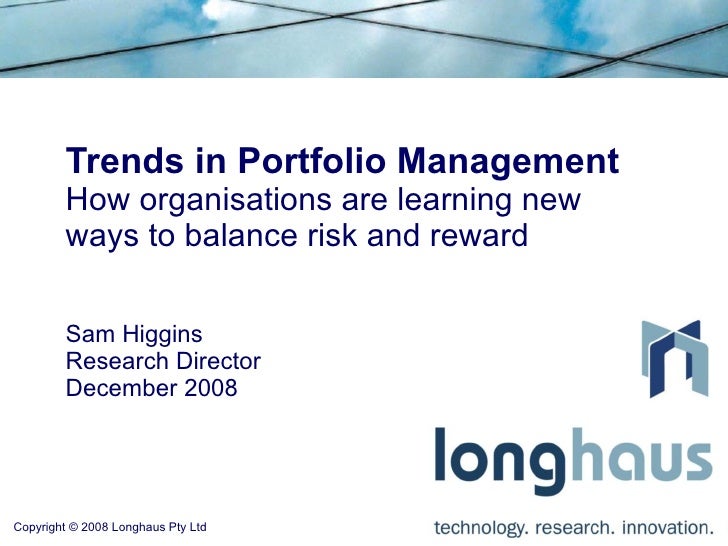 Trends in Portfolio Management
How organisations are learning new ways to balance risk and reward

Sam Higgins
Research Director
December 2008

longhaus

technology. research. innovation.

Copyright © 2008 Longhaus Pty Ltd